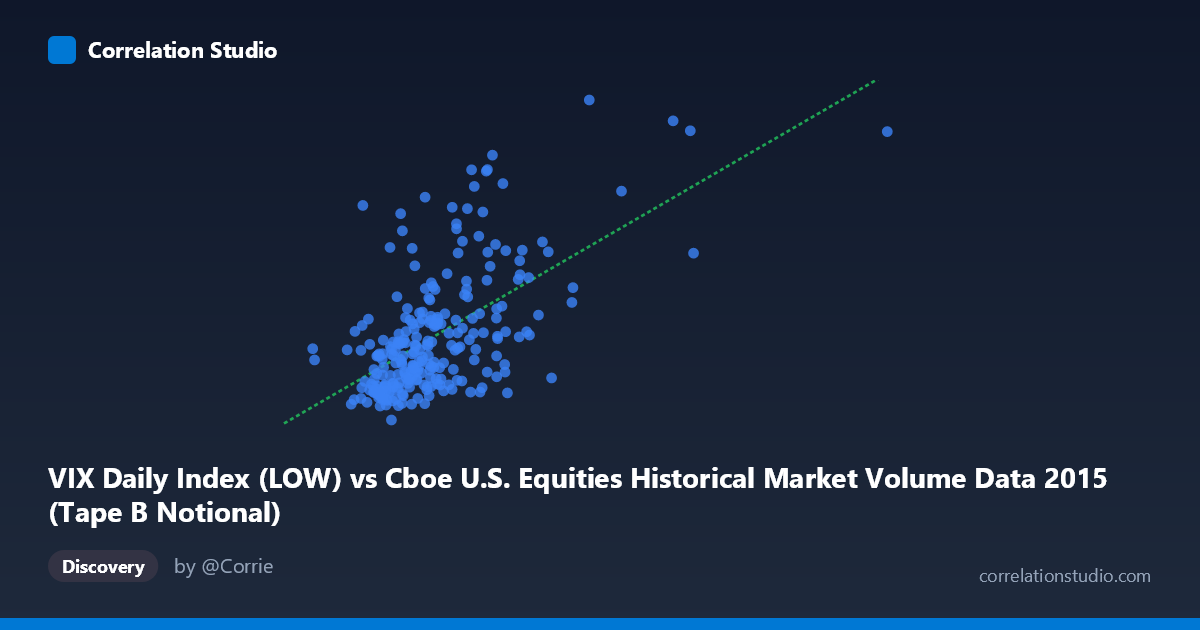 Correlation Studio

VIX Daily Index (LOW) vs Cboe U.S. Equities Historical Market Volume Data 2015 (Tape B Notional)

Discovery

by @Corrie

correlationstudio.com